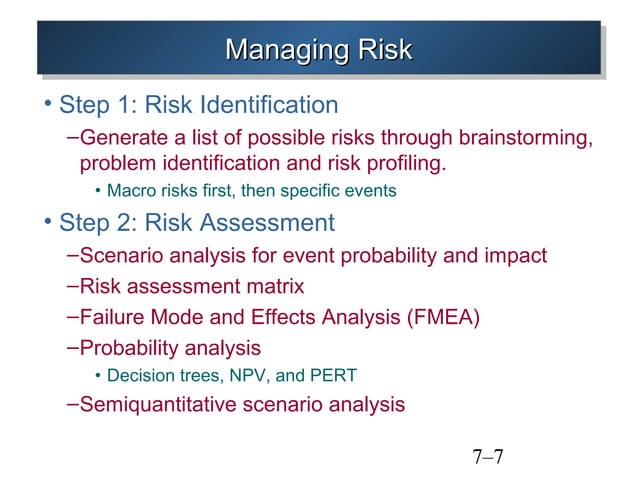 Managing Risk

• Step 1: Risk Identification

–Generate a list of possible risks through brainstorming, problem identification and risk profiling.

• Macro risks first, then specific events

• Step 2: Risk Assessment

–Scenario analysis for event probability and impact

–Risk assessment matrix

–Failure Mode and Effects Analysis (FMEA)

–Probability analysis

• Decision trees, NPV, and PERT

–Semiquantitative scenario analysis

7–7